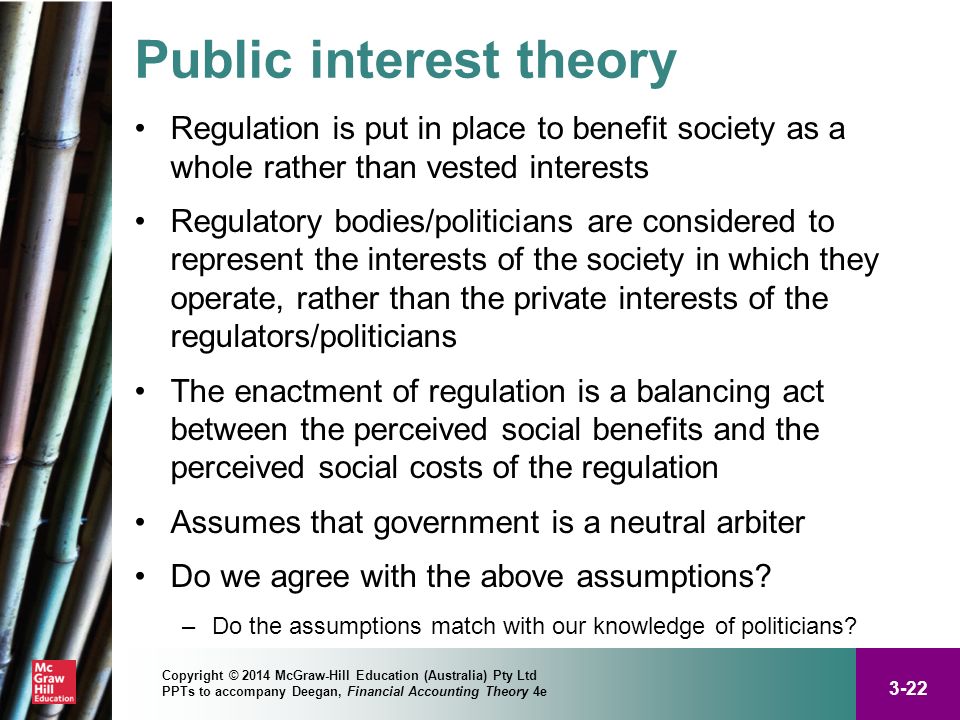 Public interest theory

• Regulation is put in place to benefit society as a whole rather than vested interests

• Regulatory bodies/politicians are considered to represent the interests of the society in which they operate, rather than the private interests of the regulators/politicians

• The enactment of regulation is a balancing act between the perceived social benefits and the perceived social costs of the regulation

• Assumes that government is a neutral arbiter

• Do we agree with the above assumptions?

– Do the assumptions match with our knowledge of politicians?

Mc Graw Hill Education

Copyright © 2014 McGraw-Hill Education (Australia) Pty Ltd
PPTs to accompany Deegan, Financial Accounting Theory 4e

3-22